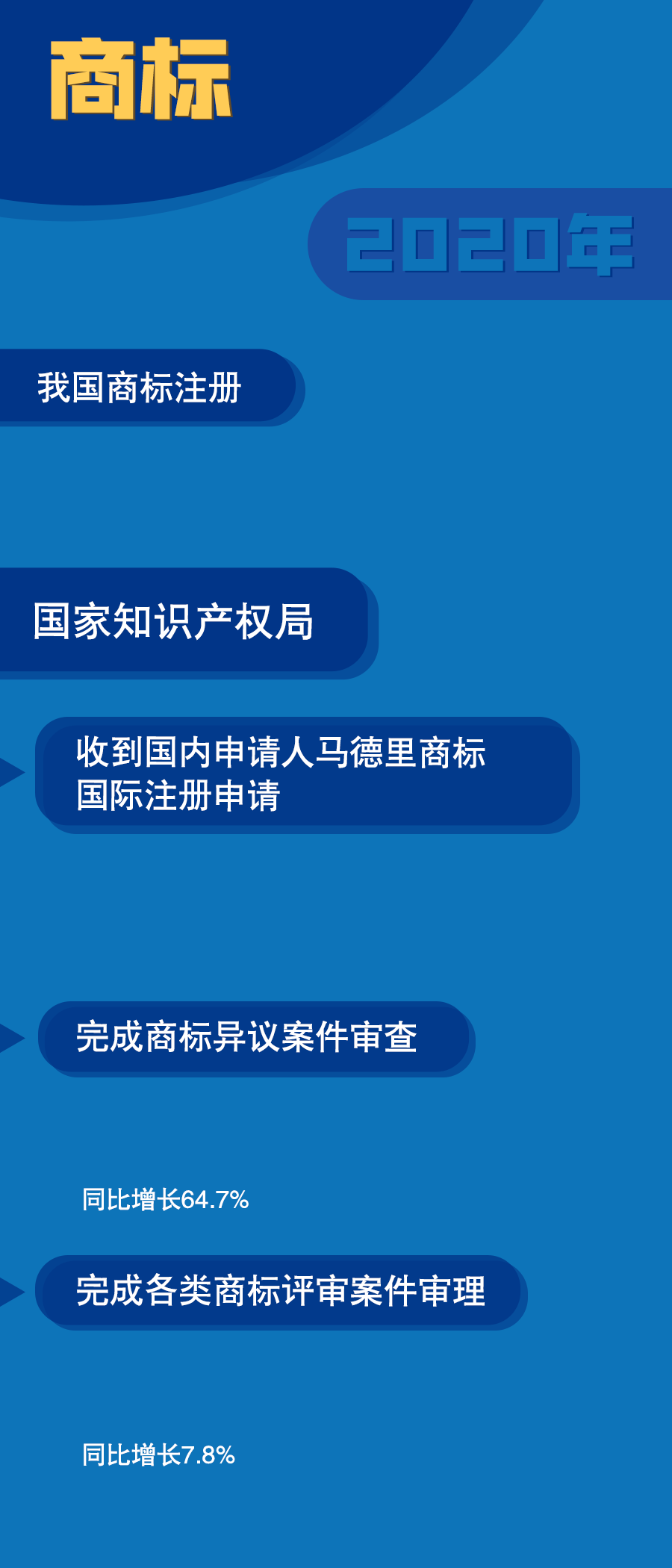 商标

2020年

我国商标注册

国家知识产权局

收到国内申请人马德里商标国际注册申请

完成商标异议案件审查

同比增长64.7%

完成各类商标评审案件审理

同比增长7.8%